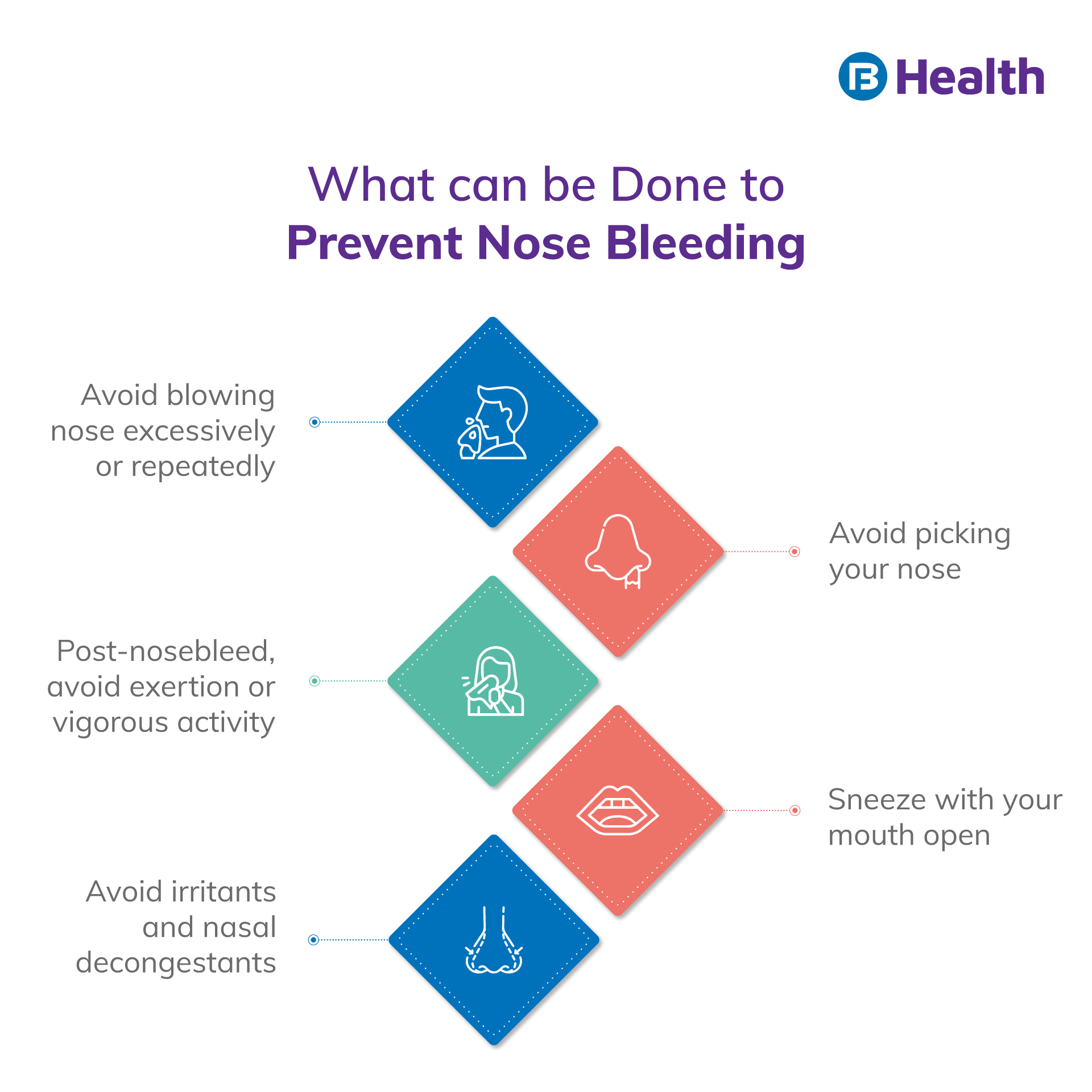 Health

What can be Done to
Prevent Nose Bleeding

Avoid blowing nose excessively or repeatedly

Avoid picking your nose

Post-nosebleed, avoid exertion or vigorous activity

Sneeze with your mouth open

Avoid irritants and nasal decongestants